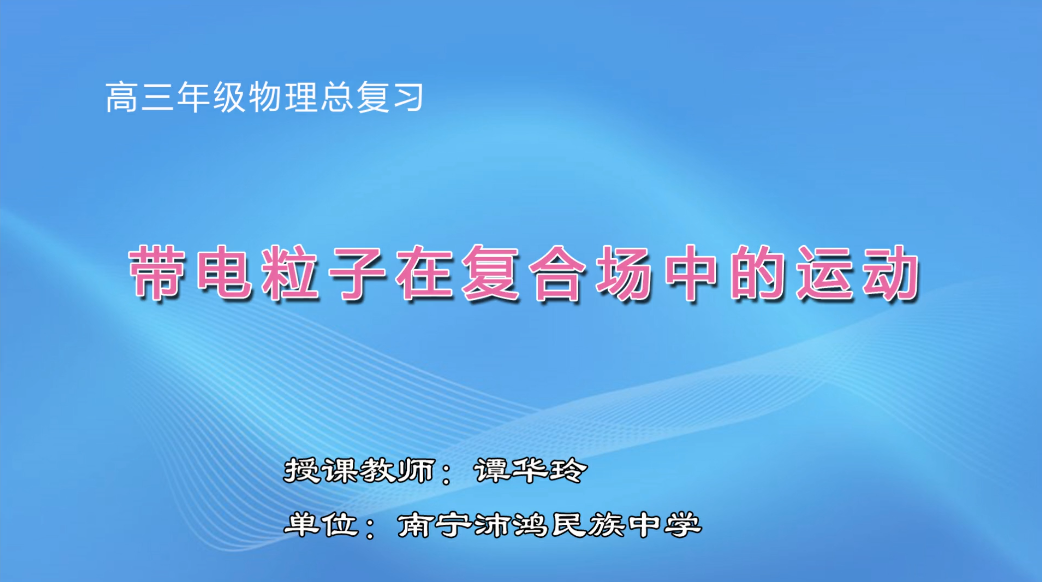 高三年级物理总复习

带电粒子在复合场中的运动

授课教师：谭华玲

单位：南宁沛鸿民族中学